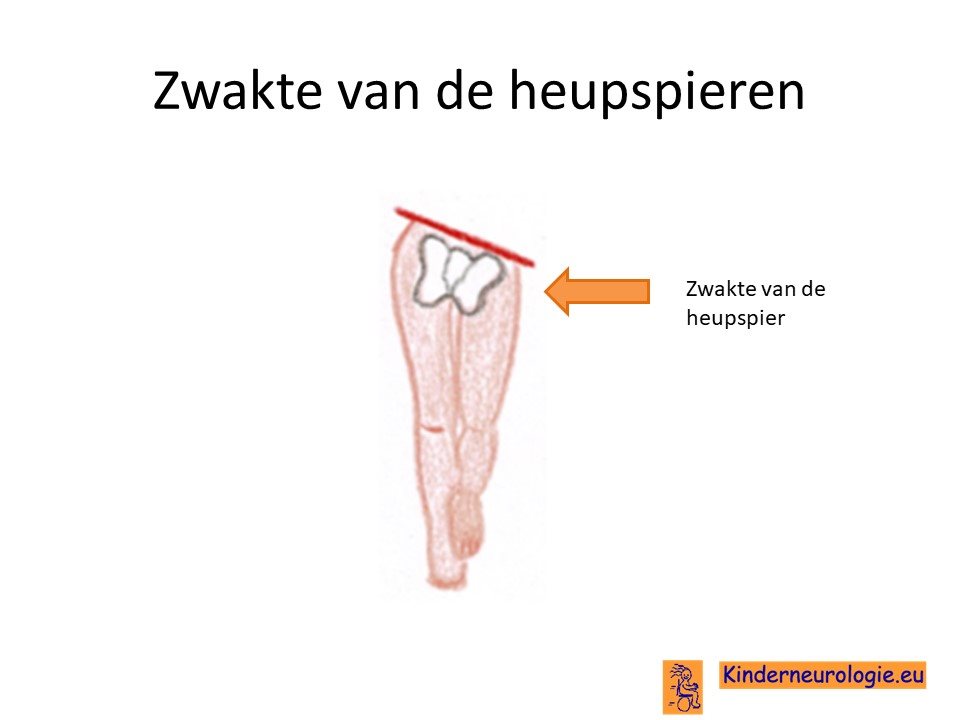 Zwakte van de heupspieren

Zwakte van de heupspier

Kinderneurologie.eu